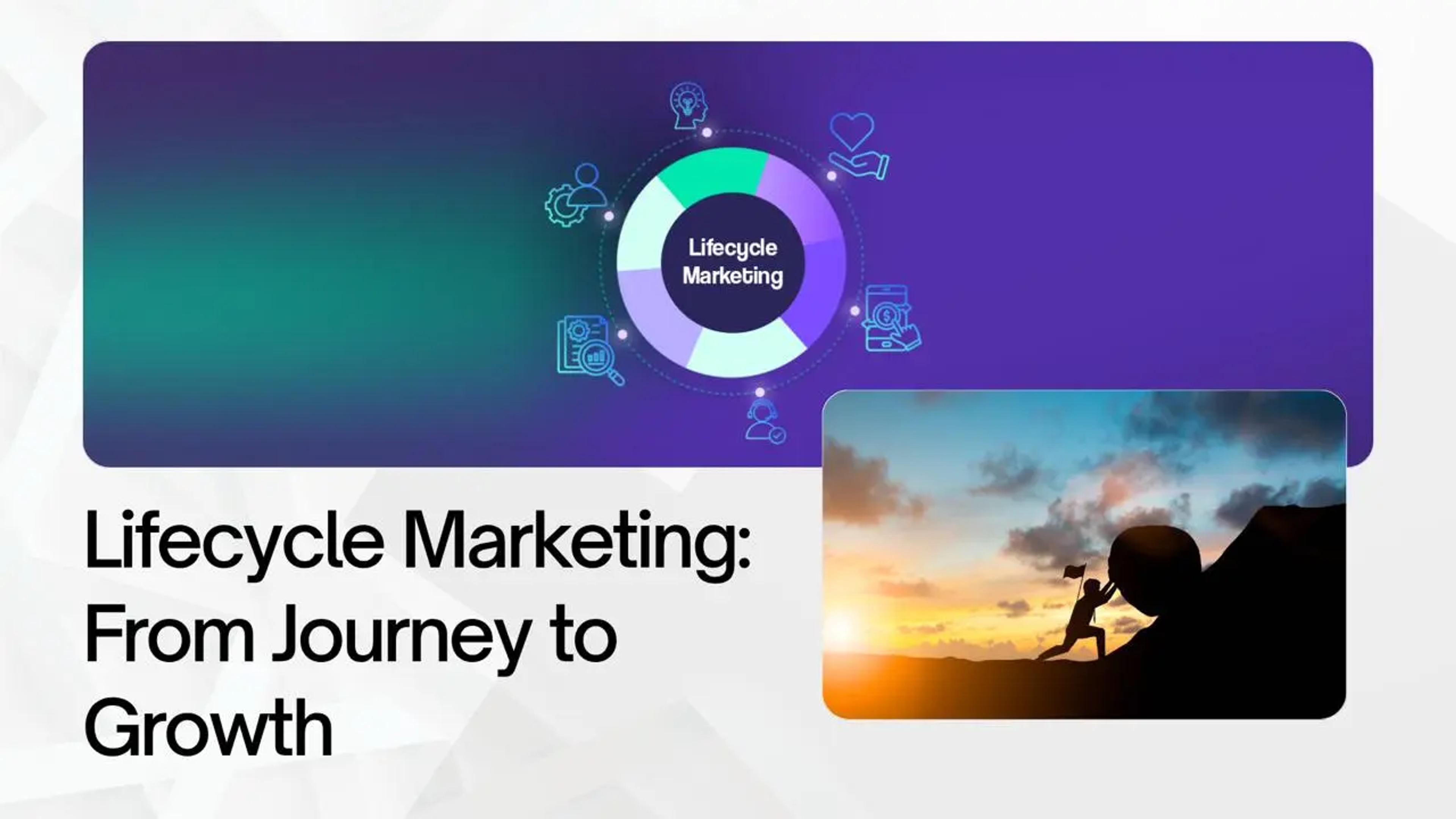 Lifecycle Marketing

Lifecycle Marketing: From Journey to Growth